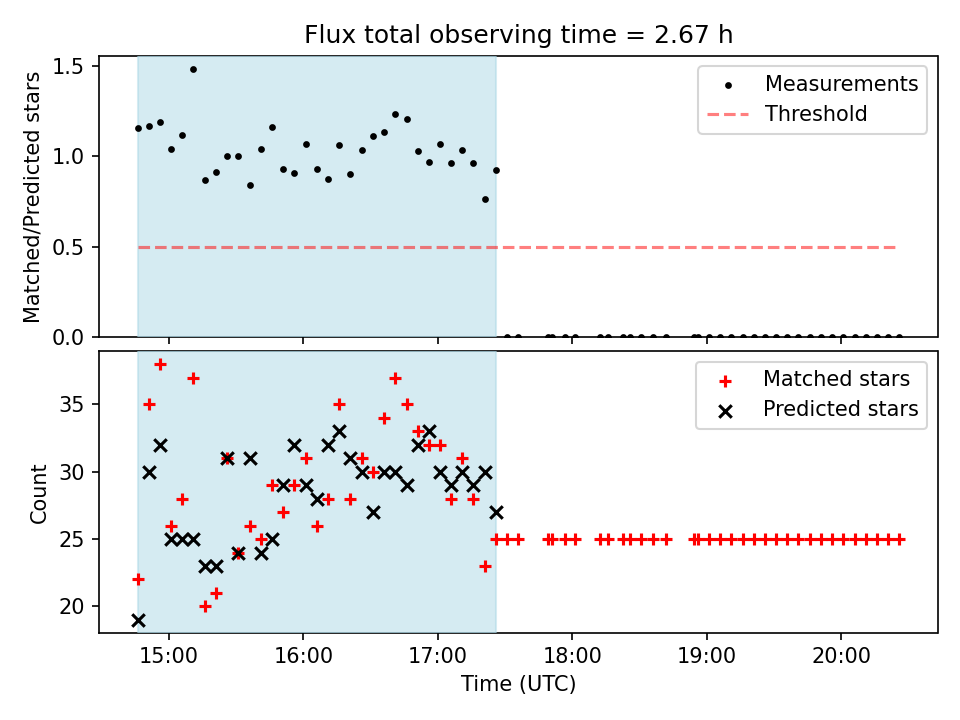 Flux total observing time = 2.67 h

Matched/Predicted stars

1.5
1.0
0.5
0.0

Measurements
Threshold

Count

35
30
25
20

Matched stars
Predicted stars

15:00
16:00
17:00
18:00
19:00
20:00

Time (UTC)